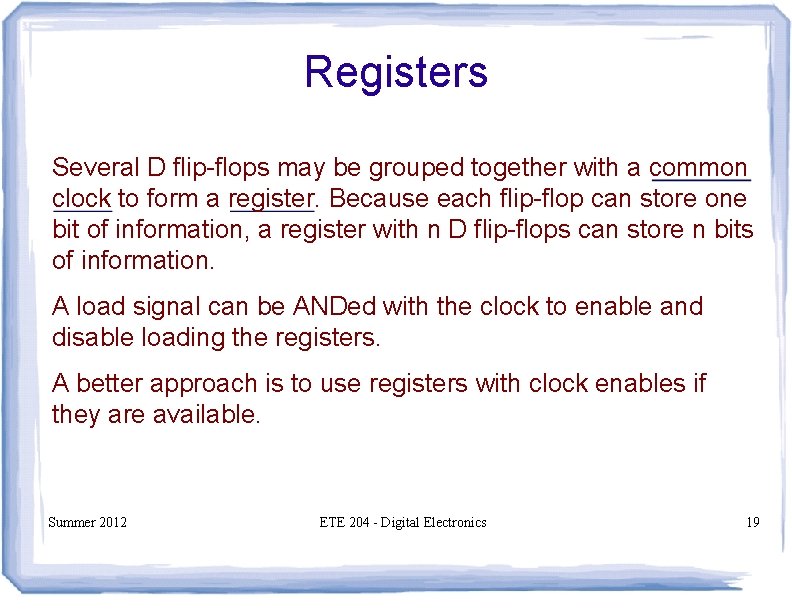 Registers

Several D flip-flops may be grouped together with a common clock to form a register. Because each flip-flop can store one bit of information, a register with n D flip-flops can store n bits of information.

A load signal can be ANDed with the clock to enable and disable loading the registers.

A better approach is to use registers with clock enables if they are available.

Summer 2012

ETE 204 - Digital Electronics

19